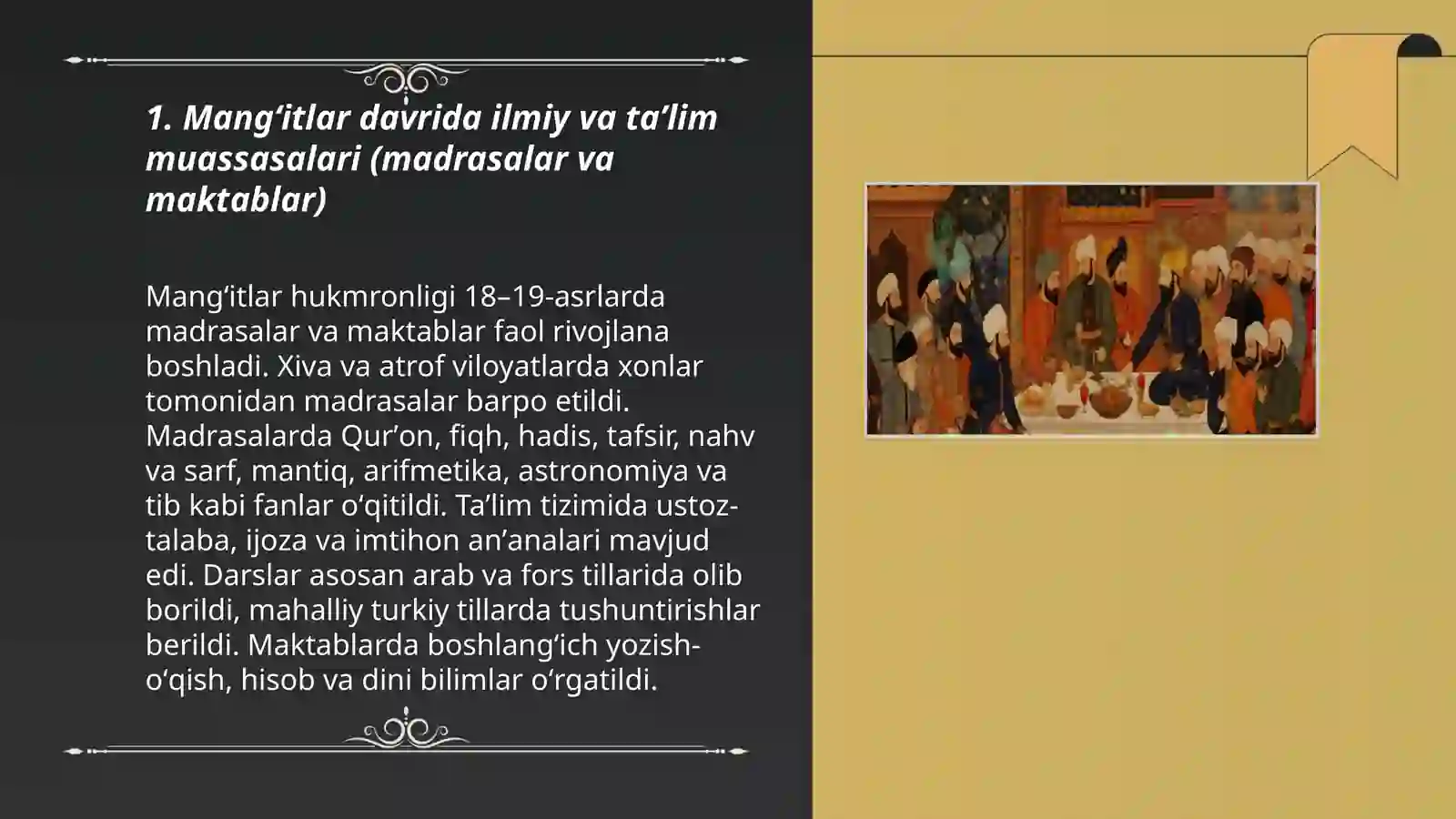 1. Mang‘itlar davrida ilmiy va ta’lim muassasalari (madrasalar va maktablar)

Mang‘itlar hukmronligi 18–19-asrlarda madrasalar va maktablar faol rivojlana boshladi. Xiva va atrof viloyatlarda xonlar tomonidan madrasalar barpo etildi. Madrasalarda Qur’on, fiqh, hadis, tafsir, nahv va sarf, mantiq, arifmetika, astronomiya va tib kabi fanlar o‘qitildi. Ta’lim tizimida ustoz-talaba, ijoza va imtihon an’analari mavjud edi. Darslar asosan arab va fors tillarida olib borildi, mahalliy turkiy tillarda tushuntirishlar berildi. Maktablarda boshlang‘ich yozish-o‘qish, hisob va dini bilimlar o‘rgatildi.